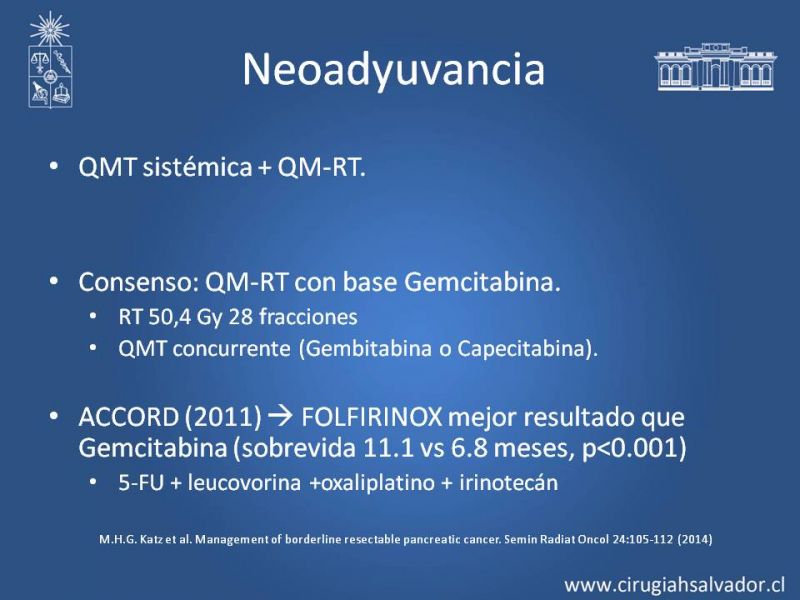 Neoadyuvancia

• QMT sistémica + QM-RT.

• Consenso: QM-RT con base Gemcitabina.
  • RT 50,4 Gy 28 fracciones
  • QMT concurrente (Gembitabina o Capecitabina).

• ACCORD (2011) → FOLFIRINOX mejor resultado que Gemcitabina (sobrevida 11.1 vs 6.8 meses, p<0.001)
  • 5-FU + leucovorina +oxaliplatino + irinotecán

M.H.G. Katz et al. Management of borderline resectable pancreatic cancer. Semin Radiat Oncol 24:105-112 (2014)

www.cirugiahsalvador.cl